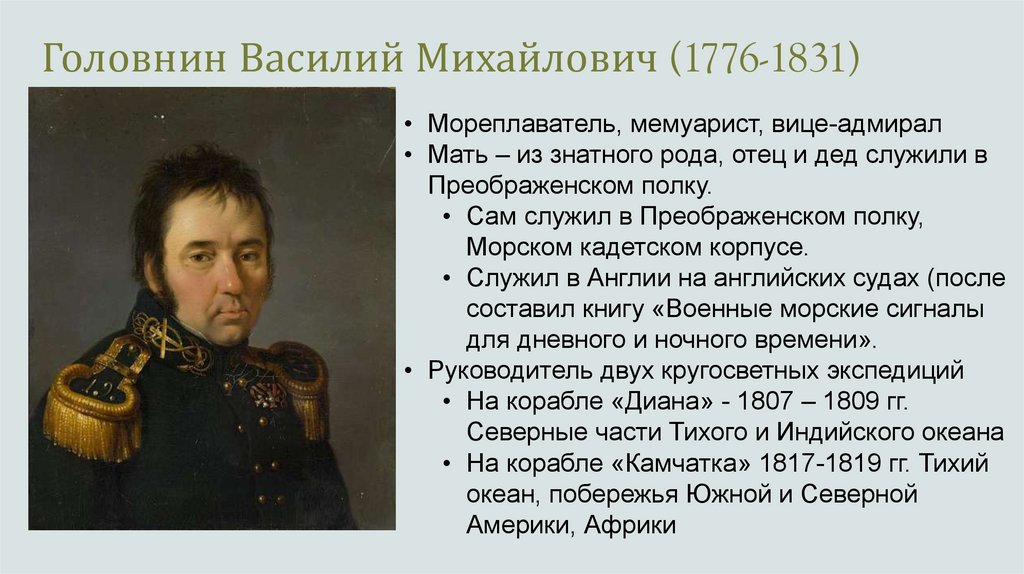 Головнин Василий Михайлович (1776-1831)

• Мореплаватель, мемуарист, вице-адмирал
• Мать – из знатного рода, отец и дед служили в Преображенском полку.
• Сам служил в Преображенском полку, Морском кадетском корпусе.
• Служил в Англии на английских судах (после составил книгу «Военные морские сигналы для дневного и ночного времени».
• Руководитель двух кругосветных экспедиций
• На корабле «Диана» - 1807 – 1809 гг. Северные части Тихого и Индийского океана
• На корабле «Камчатка» 1817-1819 гг. Тихий океан, побережья Южной и Северной Америки, Африки